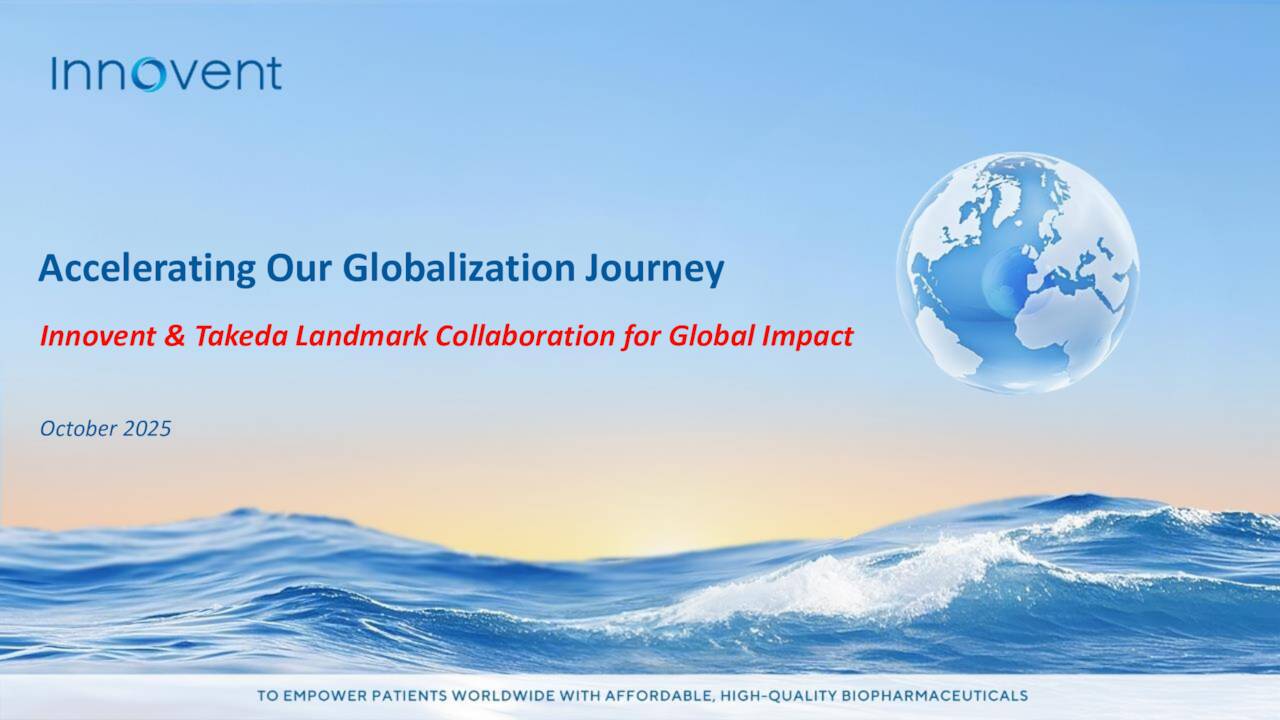 Innovent

Accelerating Our Globalization Journey

Innovent & Takeda Landmark Collaboration for Global Impact

October 2025

TO EMPOWER PATIENTS WORLDWIDE WITH AFFORDABLE, HIGH-QUALITY BIOPHARMACEUTICALS